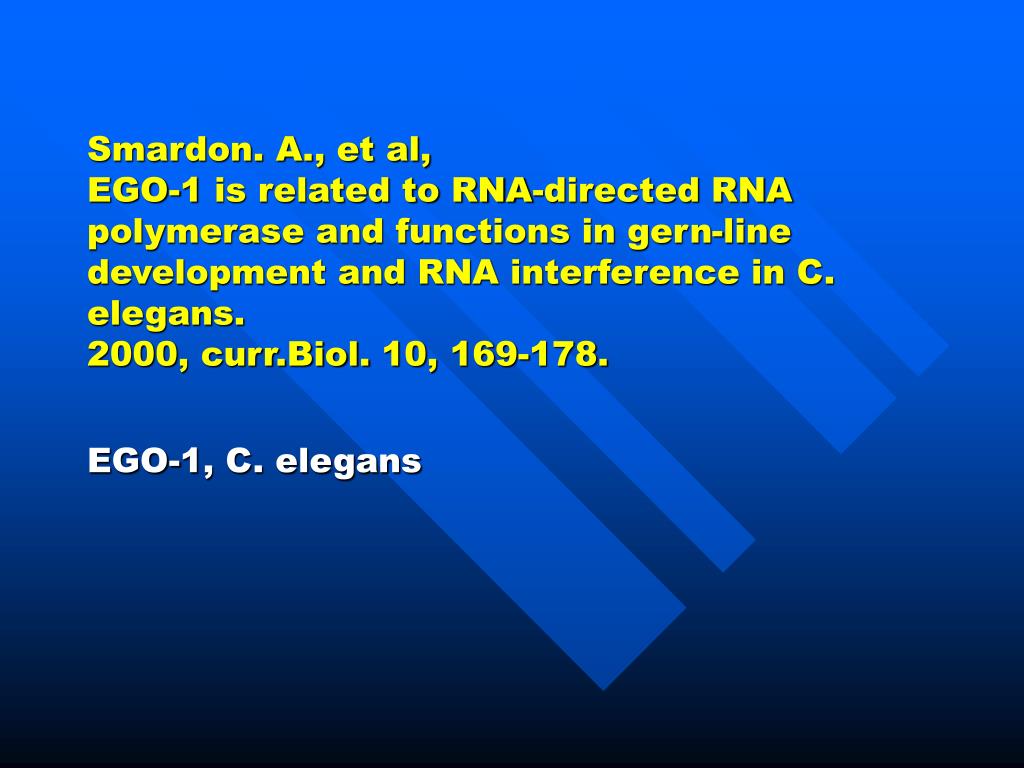 Smardon. A., et al,
EGO-1 is related to RNA-directed RNA polymerase and functions in gern-line development and RNA interference in C. elegans.
2000, curr.Biol. 10, 169-178.

EGO-1, C. elegans